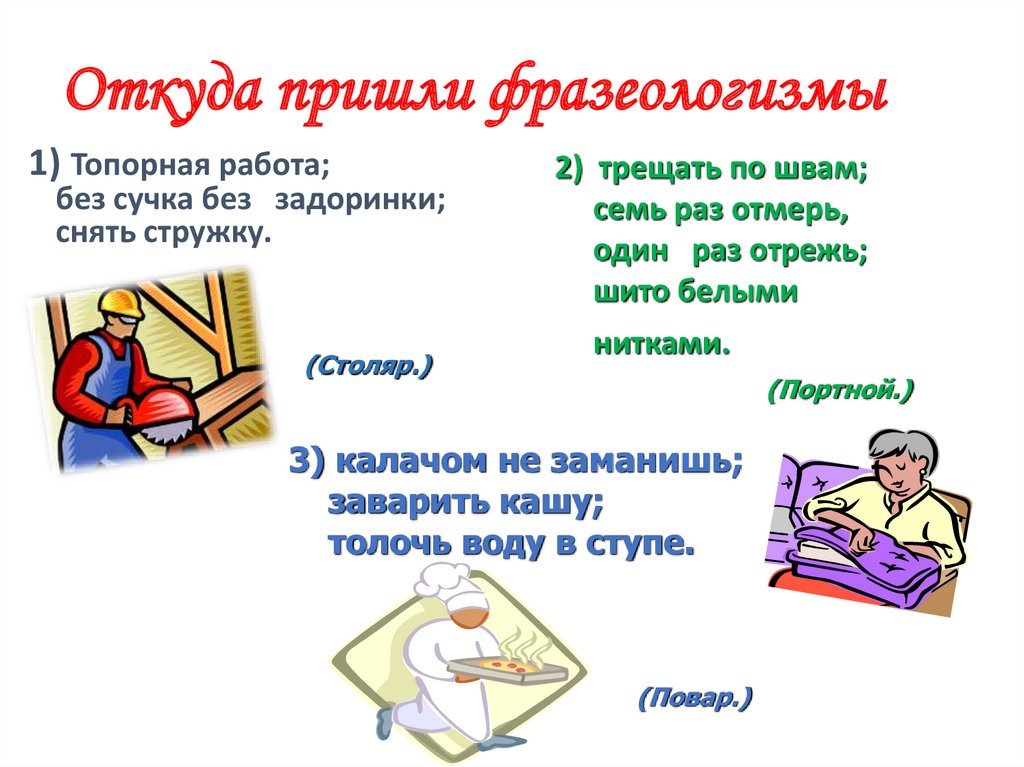 Откуда пришли фразеологизмы

1) Топорная работа;
без сучка без задоринки;
снять стружку.

(Столяр.)

2) трещать по швам;
семь раз отмерь,
один раз отрежь;
шито белыми
нитками.

(Портной.)

3) калачом не заманишь;
заварить кашу;
толочь воду в ступе.

(Повар.)